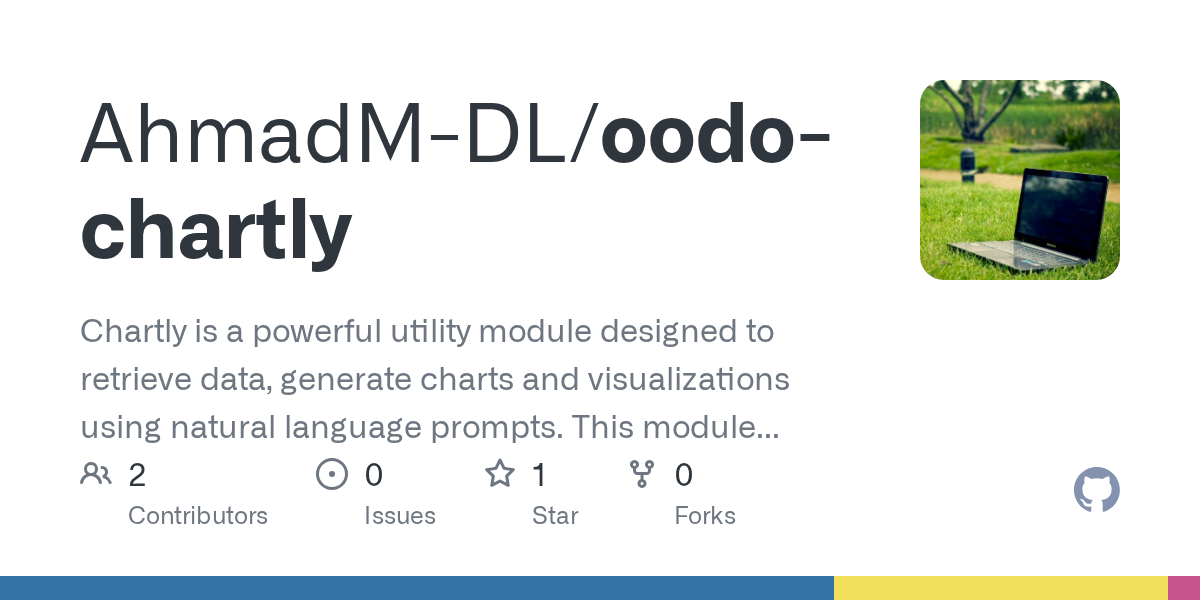 AhmadM-DL/oodo-chartly

Chartly is a powerful utility module designed to retrieve data, generate charts and visualizations using natural language prompts. This module...

2 Contributors

0 Issues

1 Star

0 Forks